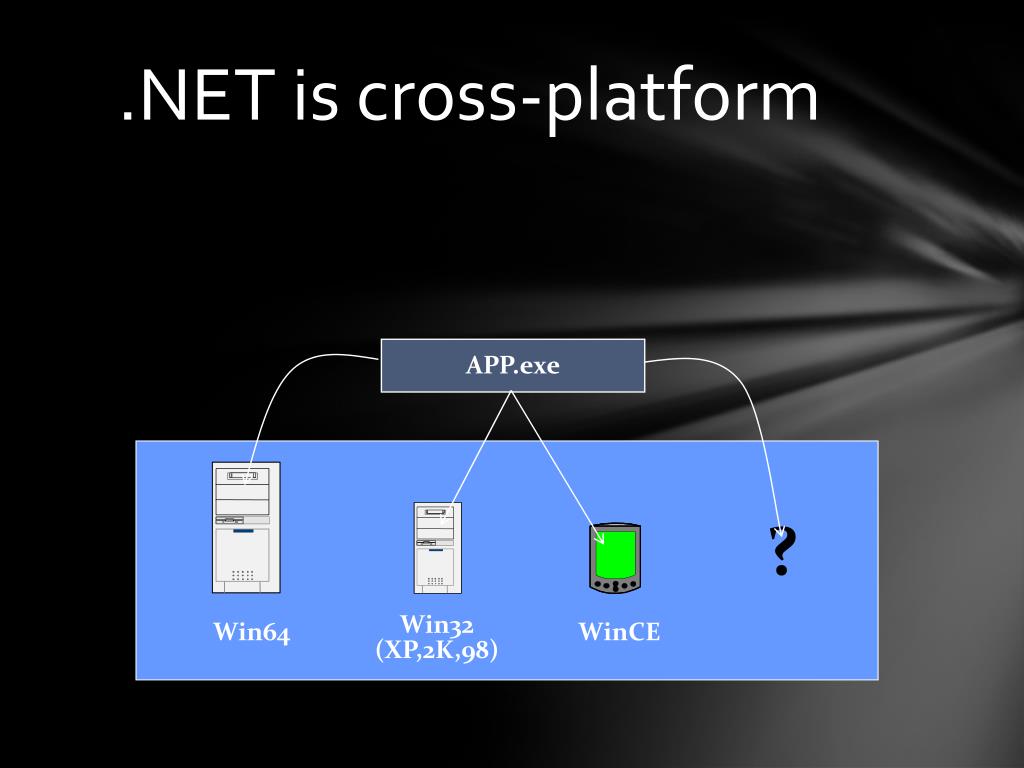 .NET is cross-platform

APP.exe

Win64

Win32
(XP,2K,98)

WinCE

?